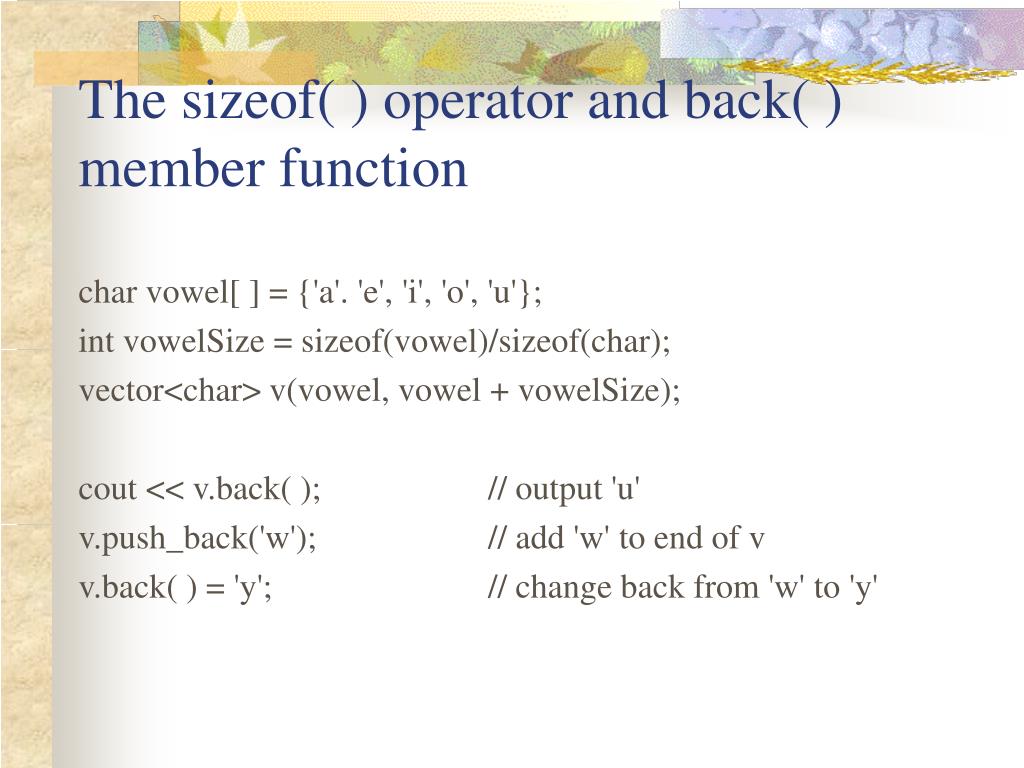 The sizeof( ) operator and back( ) member function

char vowel[ ] = {'a'. 'e', 'i', 'o', 'u'};
int vowelSize = sizeof(vowel)/sizeof(char);
vector<char> v(vowel, vowel + vowelSize);

cout << v.back( ); // output 'u'
v.push_back('w'); // add 'w' to end of v
v.back( ) = 'y'; // change back from 'w' to 'y'